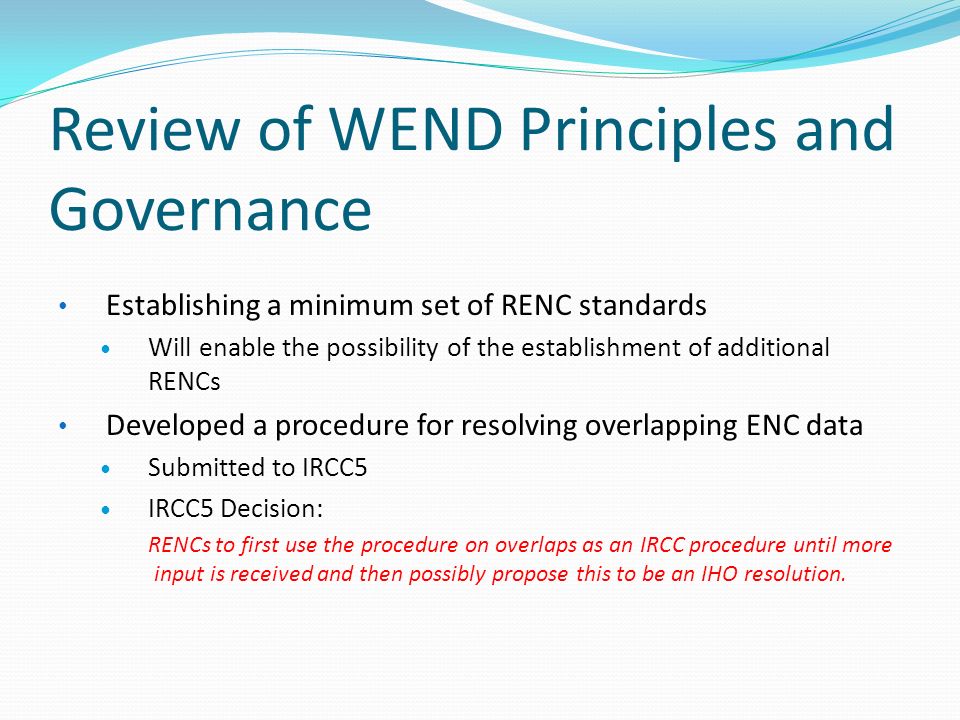 Review of WEND Principles and Governance

• Establishing a minimum set of RENC standards
  • Will enable the possibility of the establishment of additional RENCs
• Developed a procedure for resolving overlapping ENC data
  • Submitted to IRCC5
  • IRCC5 Decision:
    RENCs to first use the procedure on overlaps as an IRCC procedure until more input is received and then possibly propose this to be an IHO resolution.